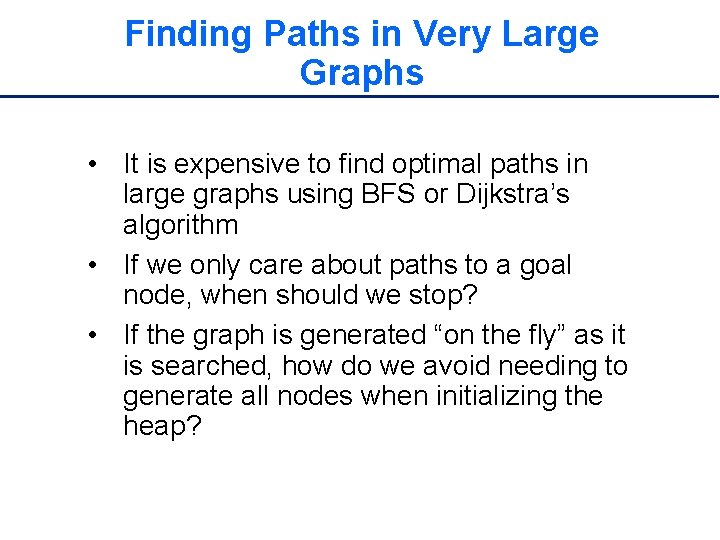 Finding Paths in Very Large Graphs

• It is expensive to find optimal paths in large graphs using BFS or Dijkstra’s algorithm

• If we only care about paths to a goal node, when should we stop?

• If the graph is generated “on the fly” as it is searched, how do we avoid needing to generate all nodes when initializing the heap?